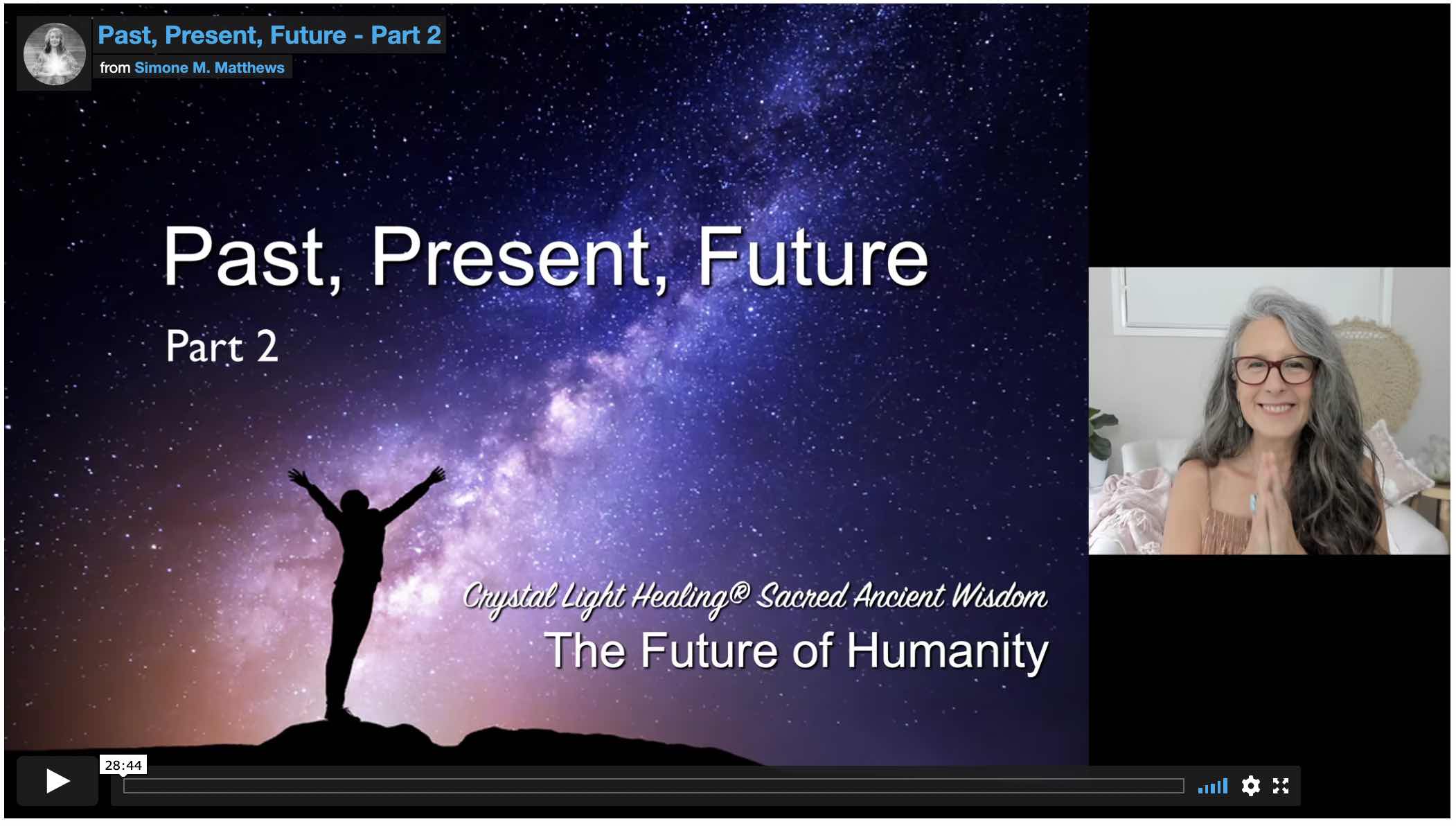 Past, Present, Future - Part 2
from Simone M. Matthews

Past, Present, Future

Part 2

Crystal Light Healing® Sacred Ancient Wisdom
The Future of Humanity

28:44